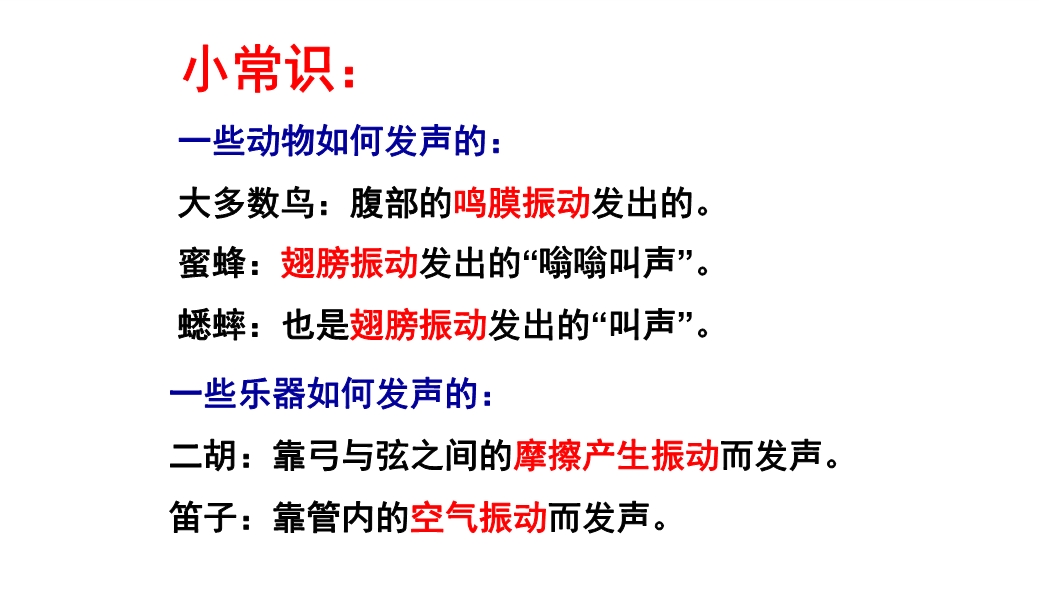 小常识：

一些动物如何发声的：

大多数鸟：腹部的鸣膜振动发出的。

蜜蜂：翅膀振动发出的“嗡嗡叫声”。

蟋蟀：也是翅膀振动发出的“叫声”。

一些乐器如何发声的：

二胡：靠弓与弦之间的摩擦产生振动而发声。

笛子：靠管内的空气振动而发声。